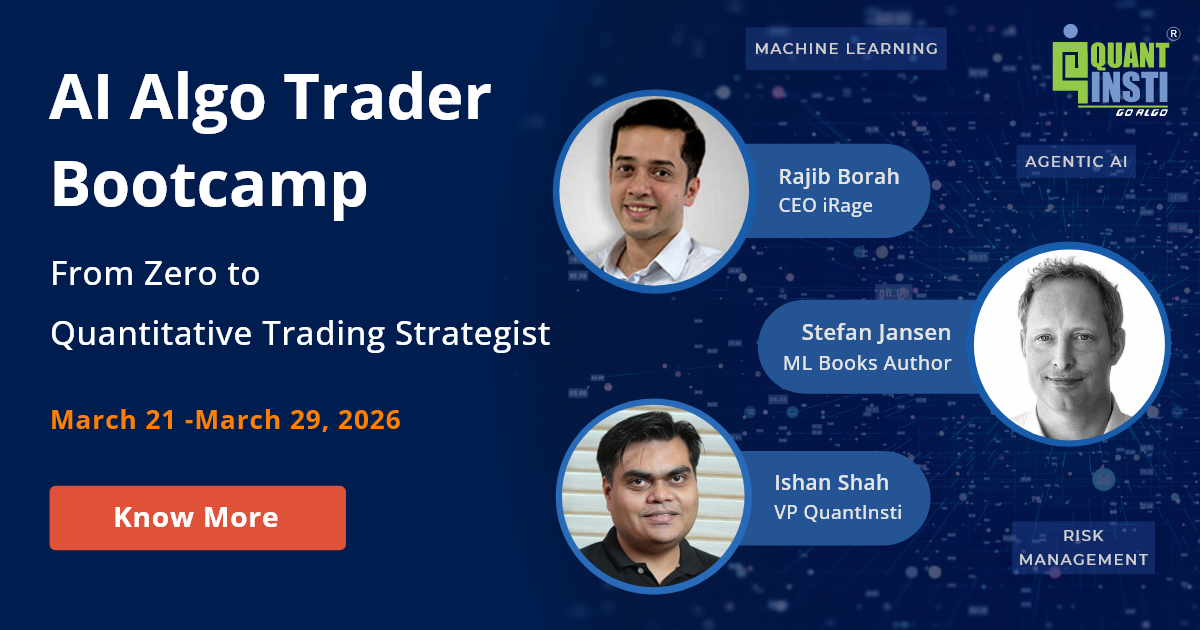 AI Algo Trader Bootcamp

From Zero to Quantitative Trading Strategist

March 21 -March 29, 2026

Know More

MACHINE LEARNING

QUANT INSTI®
GO ALGO

AGENTIC AI

Rajib Borah
CEO iRage

Stefan Jansen
ML Books Author

Ishan Shah
VP QuantInsti

RISK MANAGEMENT